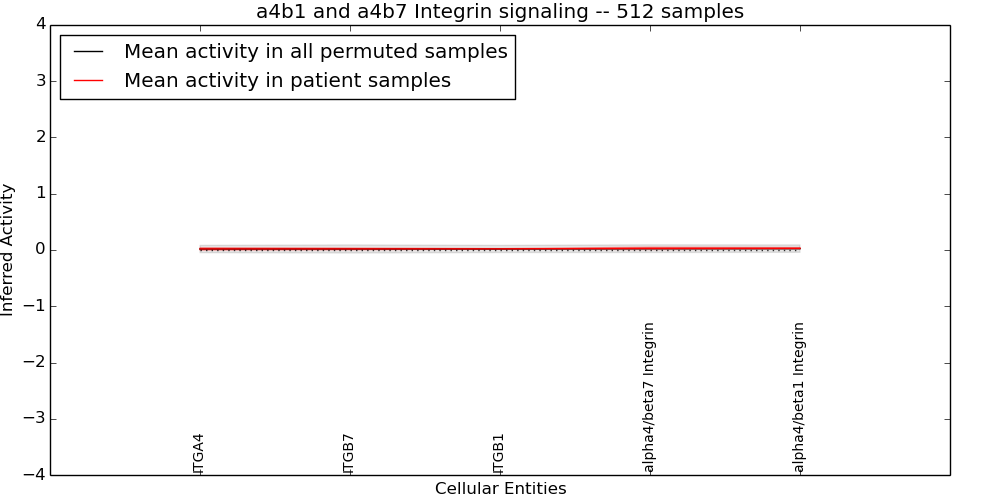 a4b1 and a4b7 Integrin signaling -- 512 samples

Mean activity in all permuted samples
Mean activity in patient samples

Inferred Activity

4
3
2
1
0
−1
−2
−3
−4

ITGA4
ITGB7
ITGB1
alpha4/beta7 Integrin
alpha4/beta1 Integrin

Cellular Entities